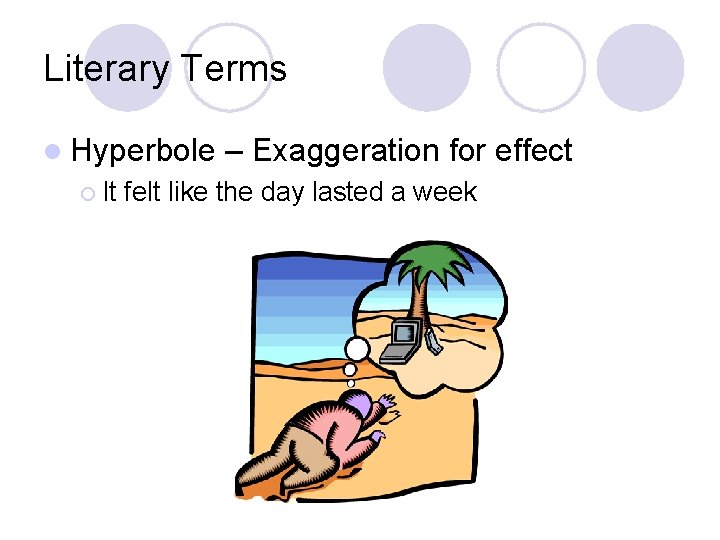 Literary Terms

Hyperbole – Exaggeration for effect

It felt like the day lasted a week